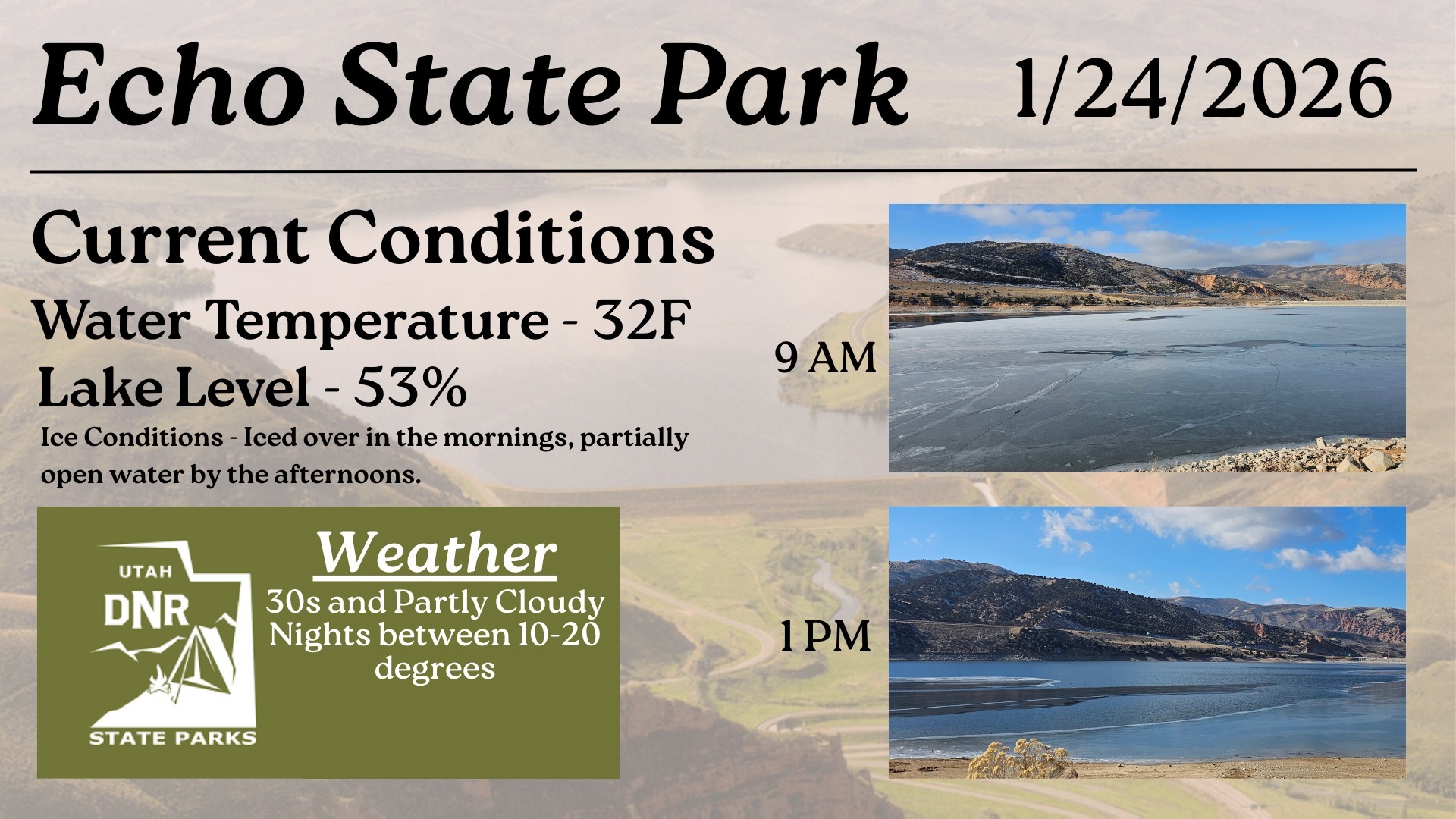 Echo State Park 1/24/2026

Current Conditions

Water Temperature - 32F

Lake Level - 53%

Ice Conditions - Iced over in the mornings, partially open water by the afternoons.

9 AM

UTAH DNR STATE PARKS

Weather

30s and Partly Cloudy
Nights between 10-20 degrees

1 PM